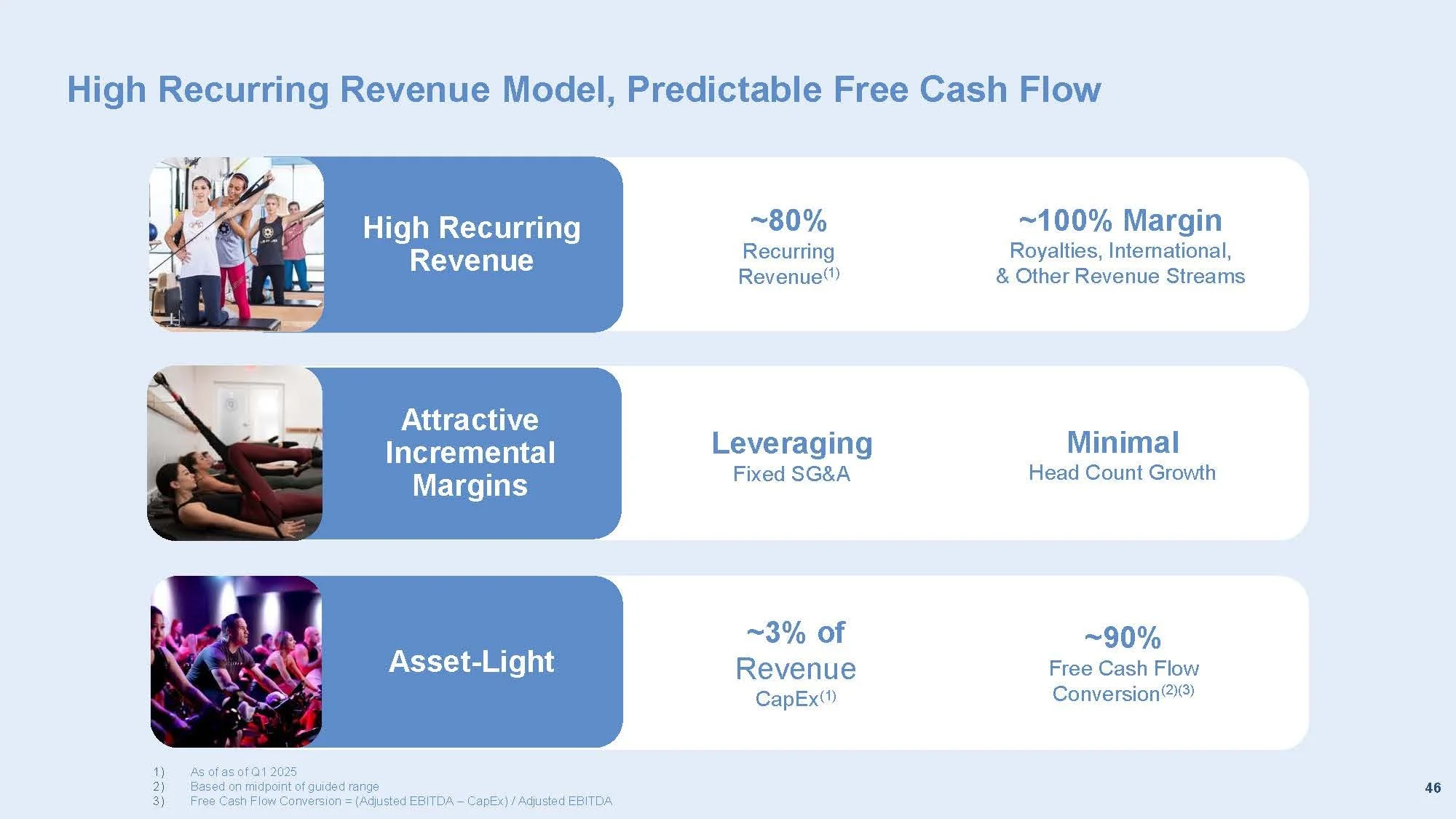 High Recurring Revenue Model, Predictable Free Cash Flow

High Recurring Revenue

~80%
Recurring Revenue$^{(1)}$

~100% Margin
Royalties, International, & Other Revenue Streams

Attractive Incremental Margins

Leveraging
Fixed SG&A

Minimal
Head Count Growth

Asset-Light

~3% of Revenue
CapEx$^{(1)}$

~90%
Free Cash Flow Conversion$^{(2)(3)}$

1) As of as of Q1 2025
2) Based on midpoint of guided range
3) Free Cash Flow Conversion = (Adjusted EBITDA – CapEx) / Adjusted EBITDA

46